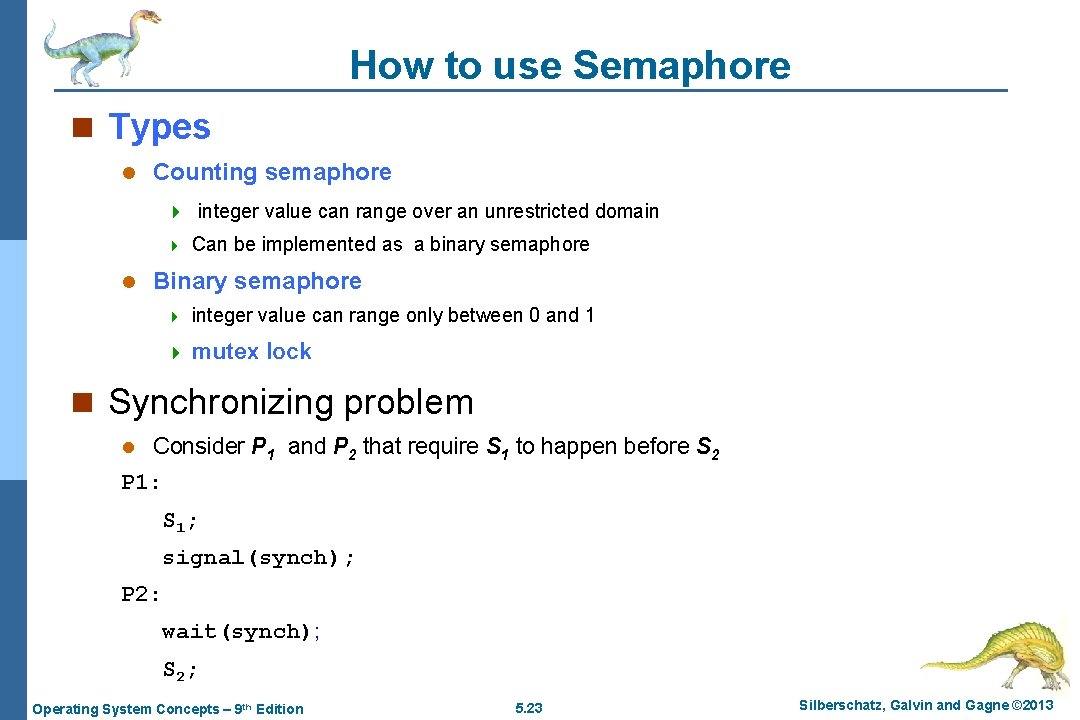 How to use Semaphore

Types

Counting semaphore

integer value can range over an unrestricted domain

Can be implemented as a binary semaphore

Binary semaphore

integer value can range only between 0 and 1

mutex lock

Synchronizing problem

Consider $P_1$ and $P_2$ that require $S_1$ to happen before $S_2$

P1:

$S_1$;

signal(synch);

P2:

wait(synch);

$S_2$;

Operating System Concepts – 9th Edition 5.23 Silberschatz, Galvin and Gagne ©2013